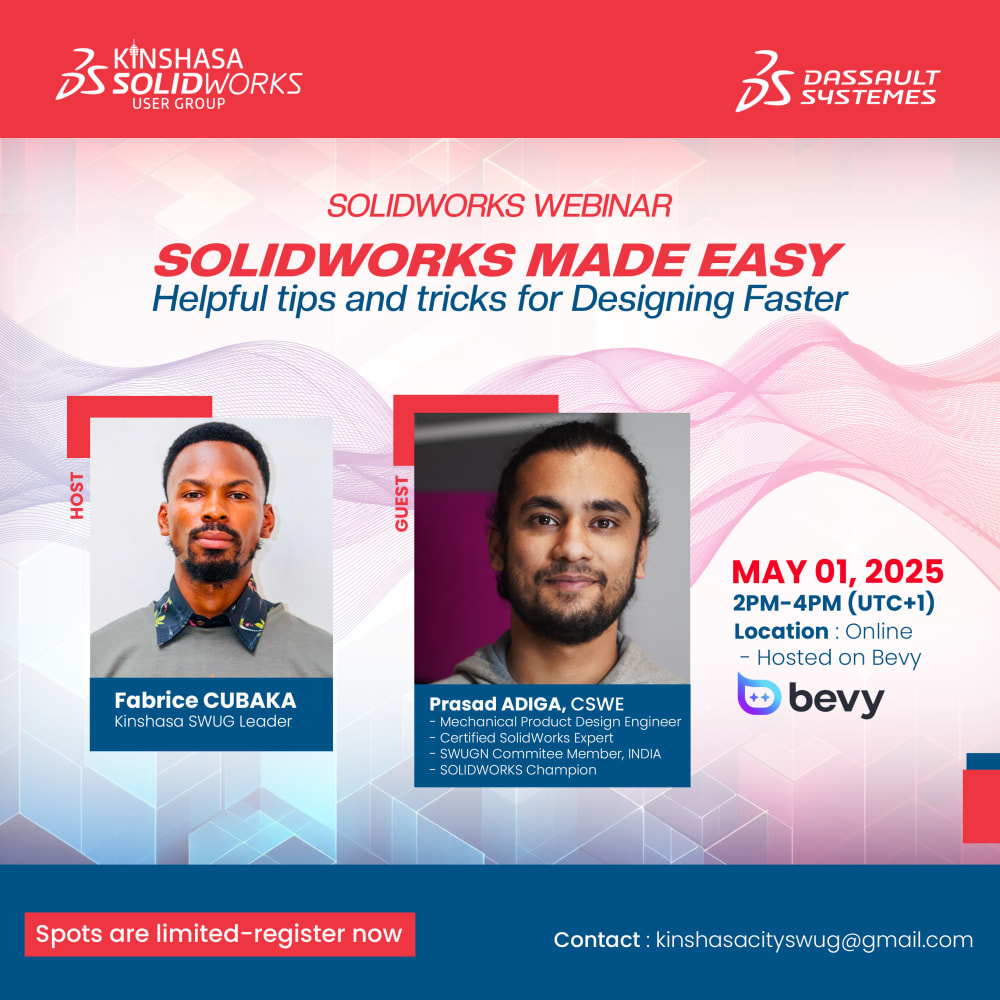 KINSHASA SOLIDWORKS USER GROUP

DASSAULT SYSTEMES

SOLIDWORKS WEBINAR

SOLIDWORKS MADE EASY

Helpful tips and tricks for Designing Faster

HOST

Fabrice CUBAKA
Kinshasa SWUG Leader

GUEST

Prasad ADIGA, CSWE
- Mechanical Product Design Engineer
- Certified SolidWorks Expert
- SWUGN Commitee Member, INDIA
- SOLIDWORKS Champion

MAY 01, 2025
2PM-4PM (UTC+1)
Location : Online
- Hosted on Bevy

bevy

Spots are limited-register now

Contact : kinshasacityswug@gmail.com